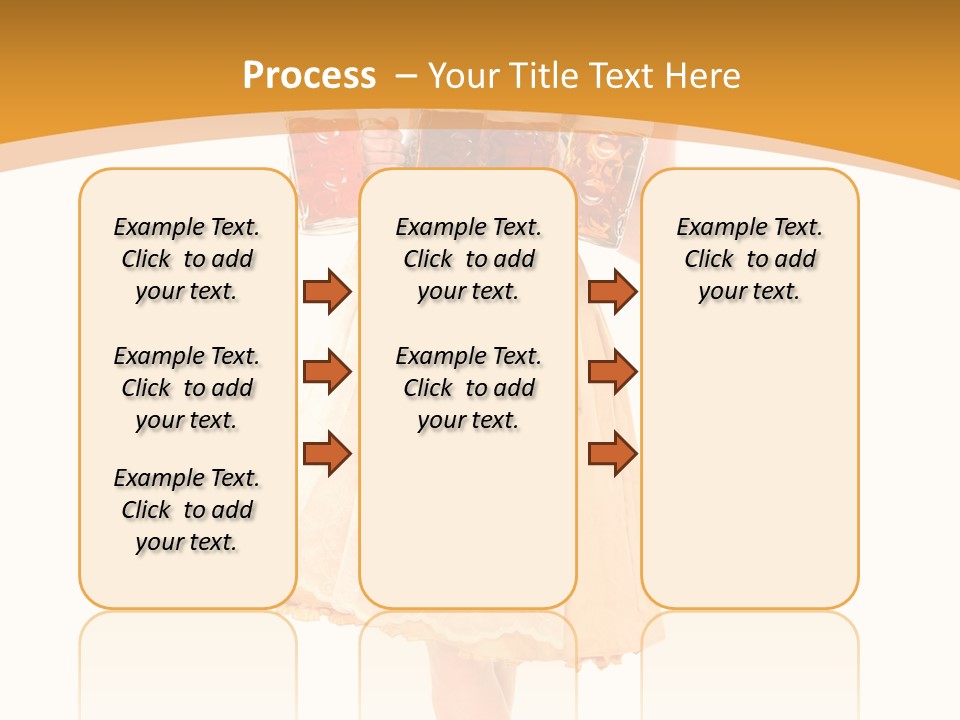 Process – Your Title Text Here

Example Text. Click to add your text.

Example Text. Click to add your text.

Example Text. Click to add your text.

Example Text. Click to add your text.

Example Text. Click to add your text.

Example Text. Click to add your text.